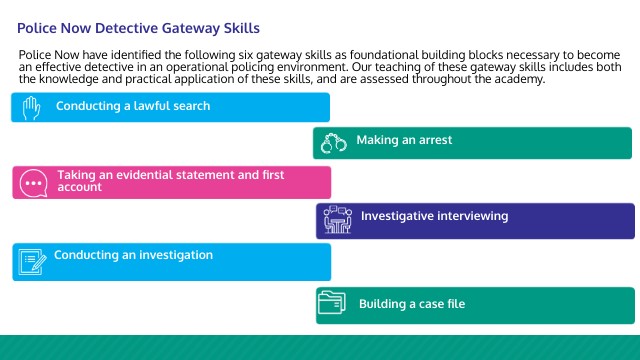 Police Now Detective Gateway Skills

Police Now have identified the following six gateway skills as foundational building blocks necessary to become an effective detective in an operational policing environment. Our teaching of these gateway skills includes both the knowledge and practical application of these skills, and are assessed throughout the academy.

Conducting a lawful search

Making an arrest

Taking an evidential statement and first account

Investigative interviewing

Conducting an investigation

Building a case file